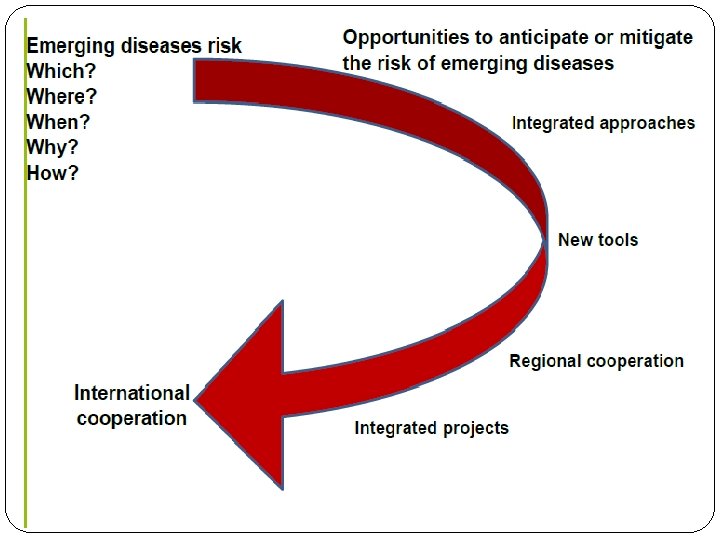 Emerging diseases risk
Which?
Where?
When?
Why?
How?

Opportunities to anticipate or mitigate the risk of emerging diseases

Integrated approaches

New tools

Regional cooperation

Integrated projects

International cooperation